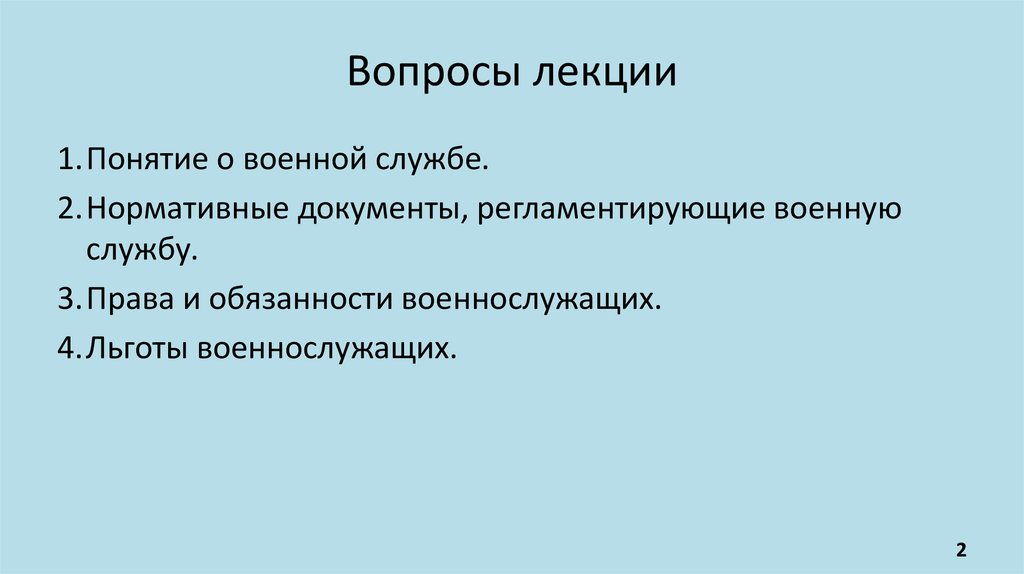 Вопросы лекции

1. Понятие о военной службе.

2. Нормативные документы, регламентирующие военную службу.

3. Права и обязанности военнослужащих.

4. Льготы военнослужащих.

2